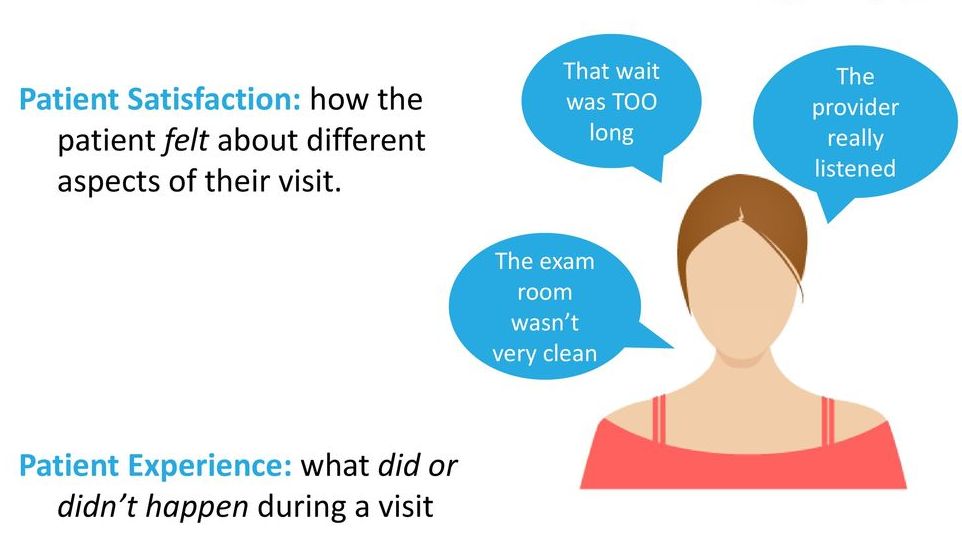 Patient Satisfaction: how the patient felt about different aspects of their visit.

That wait was TOO long

The provider really listened

The exam room wasn't very clean

Patient Experience: what did or didn't happen during a visit